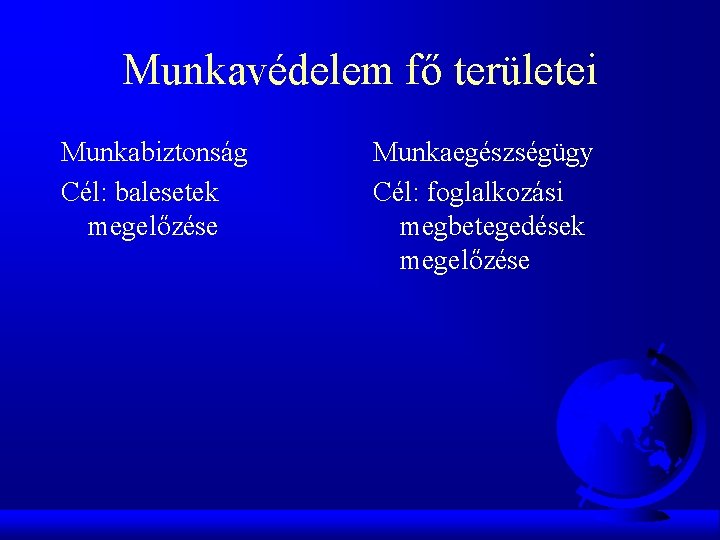 Munkavédelem fő területei

Munkabiztonság

Cél: balesetek megelőzése

Munkaegészségügy

Cél: foglalkozási megbetegedések megelőzése